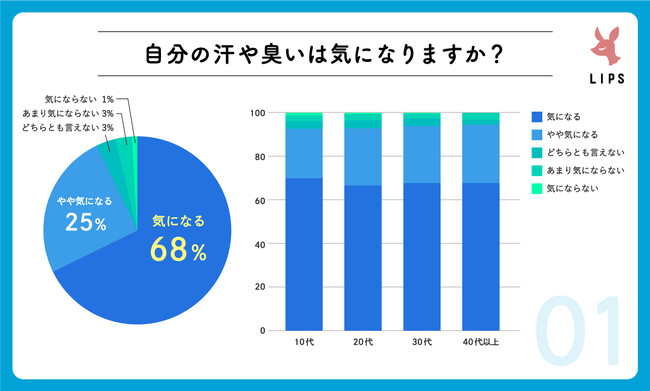 自分の汗や臭いは気になりますか？

LIPS

気にならない 1%
あまり気にならない 3%
どちらとも言えない 3%

やや気になる
25%

気になる
68%

100
80
60
40
20
0

10代
20代
30代
40代以上

気になる
やや気になる
どちらとも言えない
あまり気にならない
気にならない

01